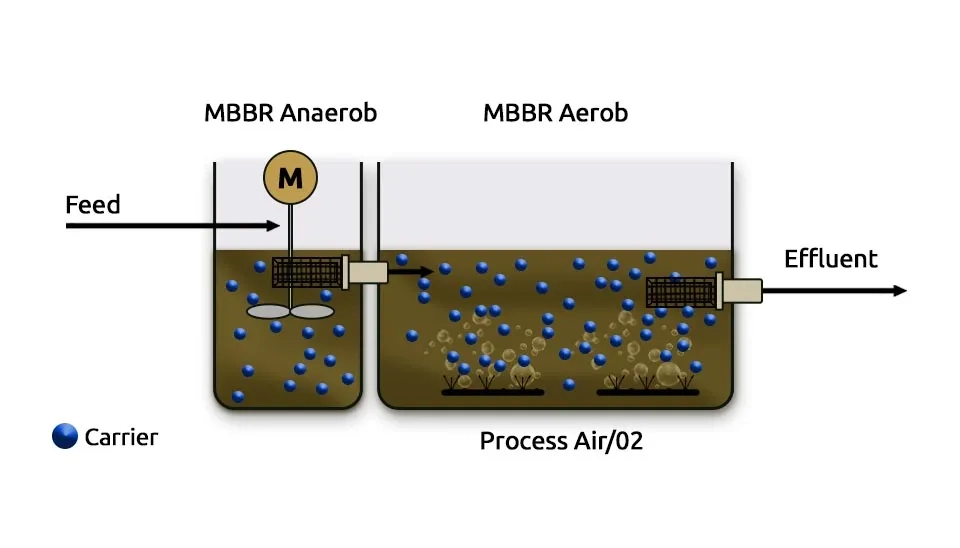 MBBR Anaerob

MBBR Aerob

M

Feed

Effluent

Carrier

Process Air/02